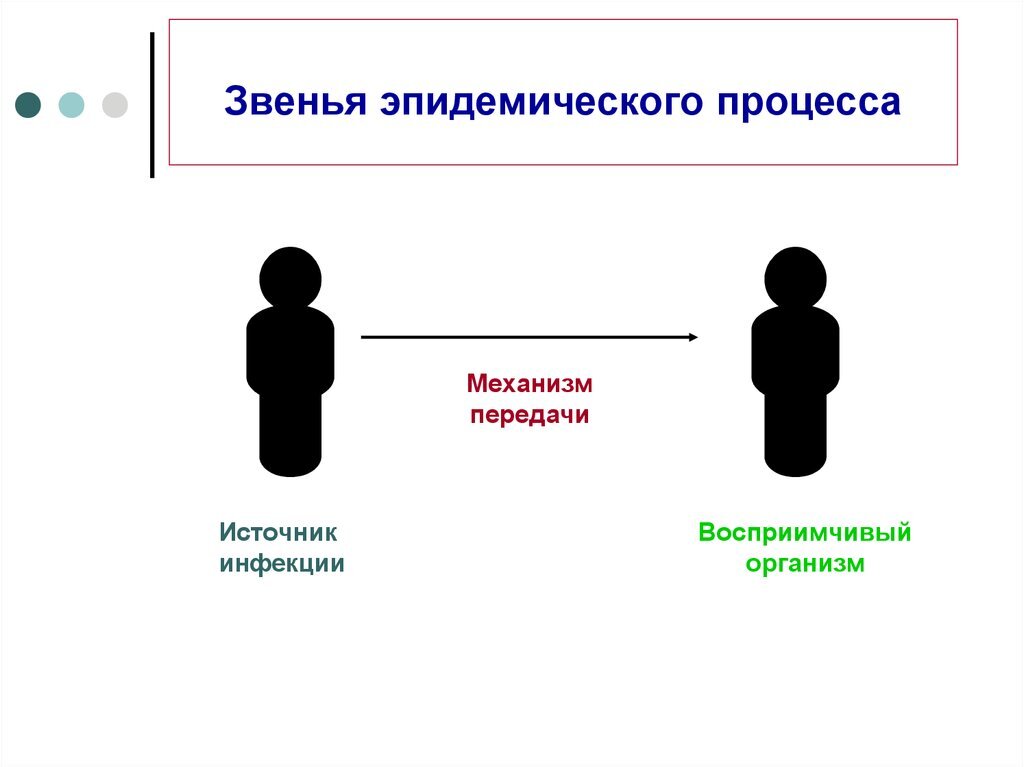 Звенья эпидемического процесса

Механизм передачи

Источник инфекции

Восприимчивый организм